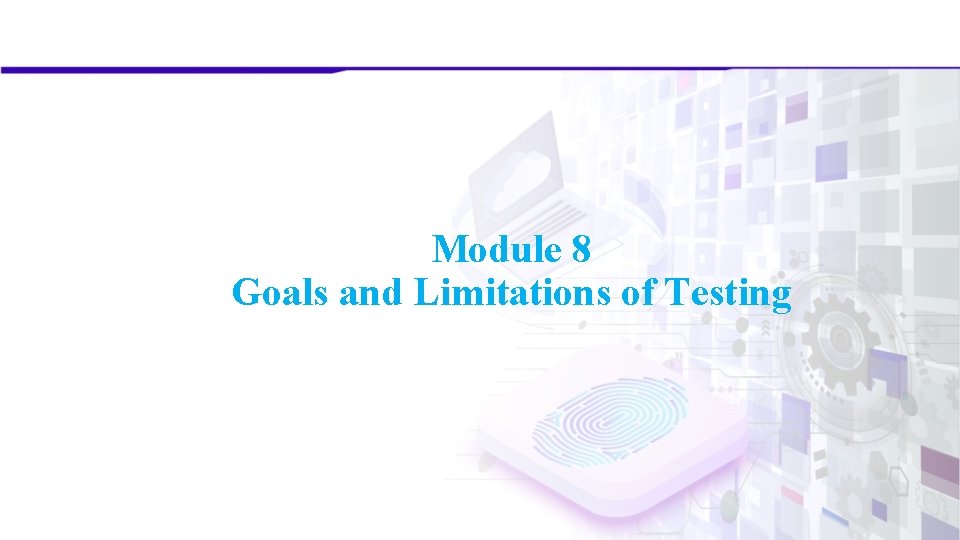 Module 8
Goals and Limitations of Testing